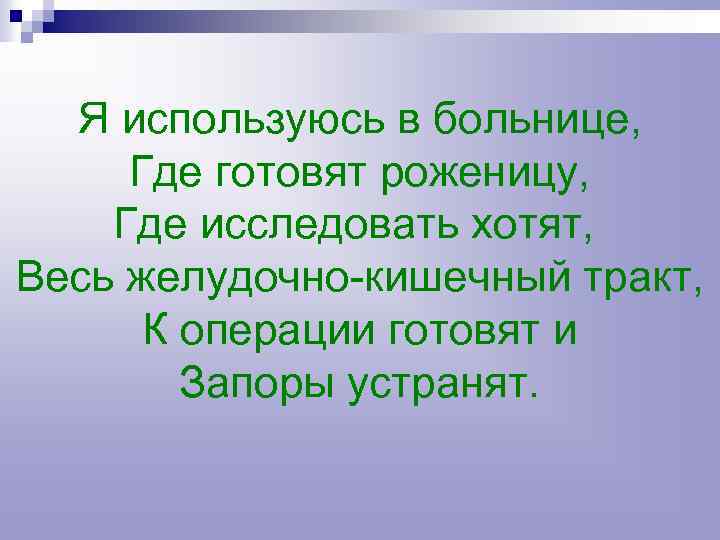 Я используюсь в больнице,
Где готовят роженицу,
Где исследовать хотят,
Весь желудочно-кишечный тракт,
К операции готовят и
Запоры устранят.